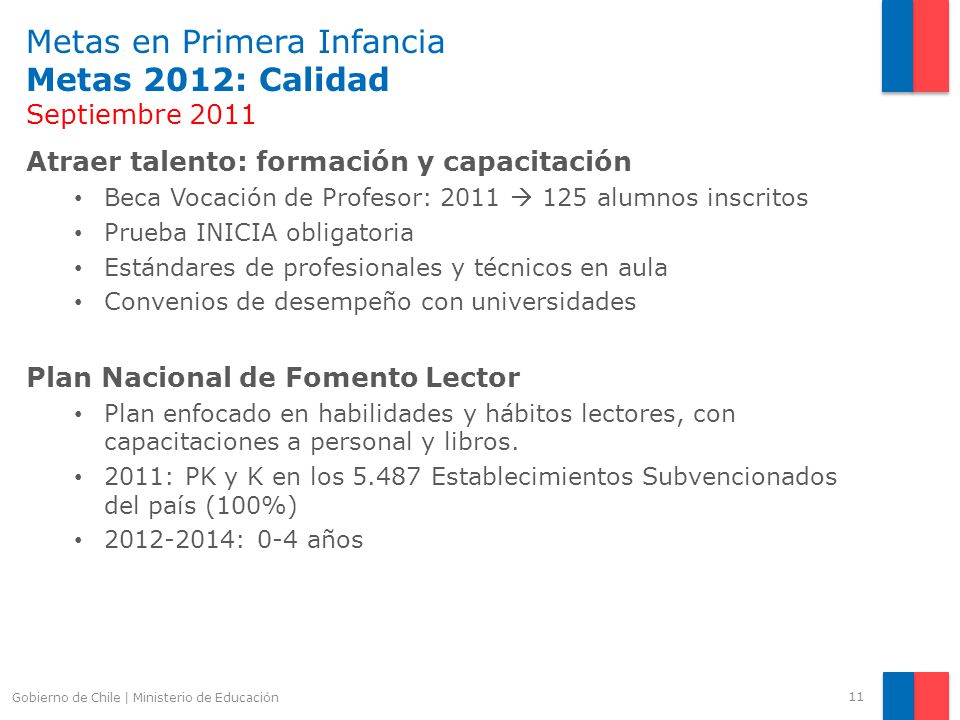 Metas en Primera Infancia
Metas 2012: Calidad
Septiembre 2011

Atraer talento: formación y capacitación
• Beca Vocación de Profesor: 2011 → 125 alumnos inscritos
• Prueba INICIA obligatoria
• Estándares de profesionales y técnicos en aula
• Convenios de desempeño con universidades

Plan Nacional de Fomento Lector
• Plan enfocado en habilidades y hábitos lectores, con capacitaciones a personal y libros.
• 2011: PK y K en los 5.487 Establecimientos Subvencionados del país (100%)
• 2012-2014: 0-4 años

Gobierno de Chile | Ministerio de Educación
11